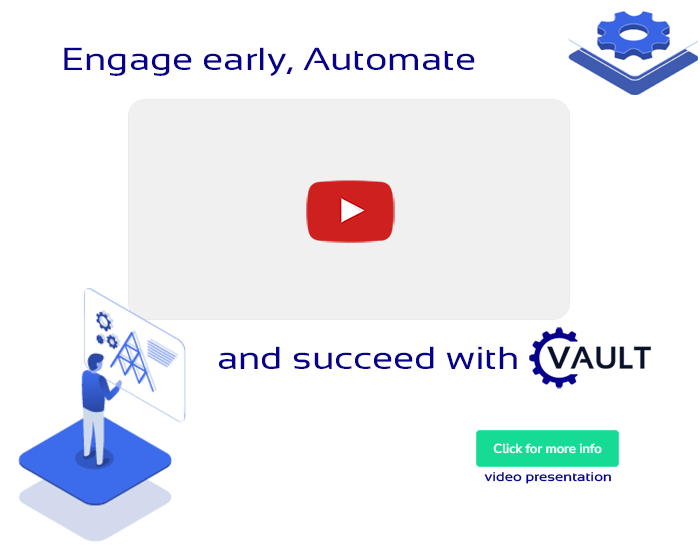 Engage early, Automate

and succeed with VAULT

Click for more info

video presentation